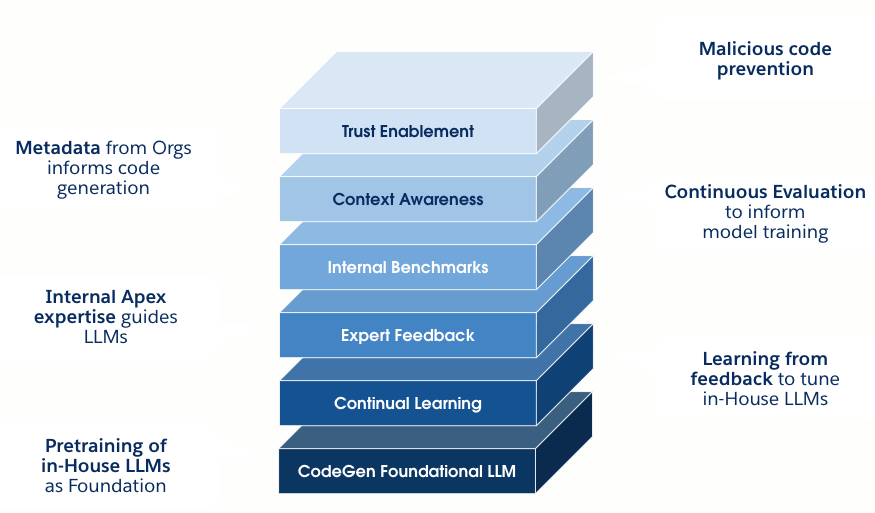 Malicious code prevention

Trust Enablement

Metadata from Orgs informs code generation

Context Awareness

Continuous Evaluation to inform model training

Internal Benchmarks

Internal Apex expertise guides LLMs

Expert Feedback

Learning from feedback to tune in-House LLMs

Continual Learning

Pretraining of in-House LLMs as Foundation

CodeGen Foundational LLM